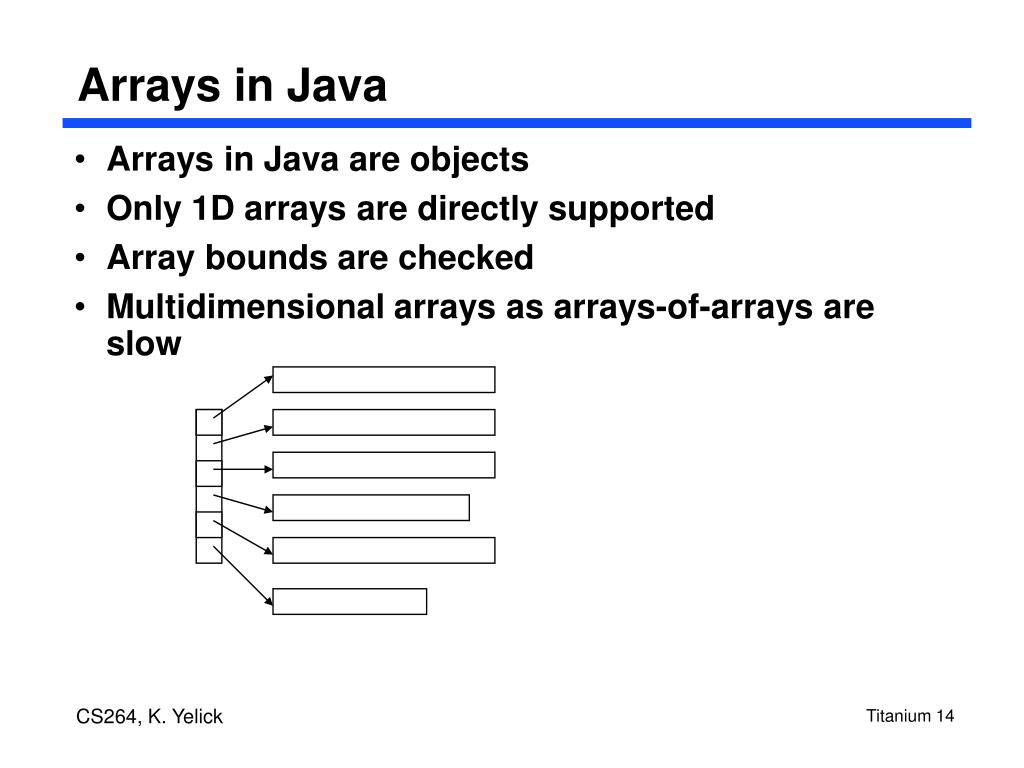 Arrays in Java

• Arrays in Java are objects
• Only 1D arrays are directly supported
• Array bounds are checked
• Multidimensional arrays as arrays-of-arrays are slow

CS264, K. Yelick

Titanium 14